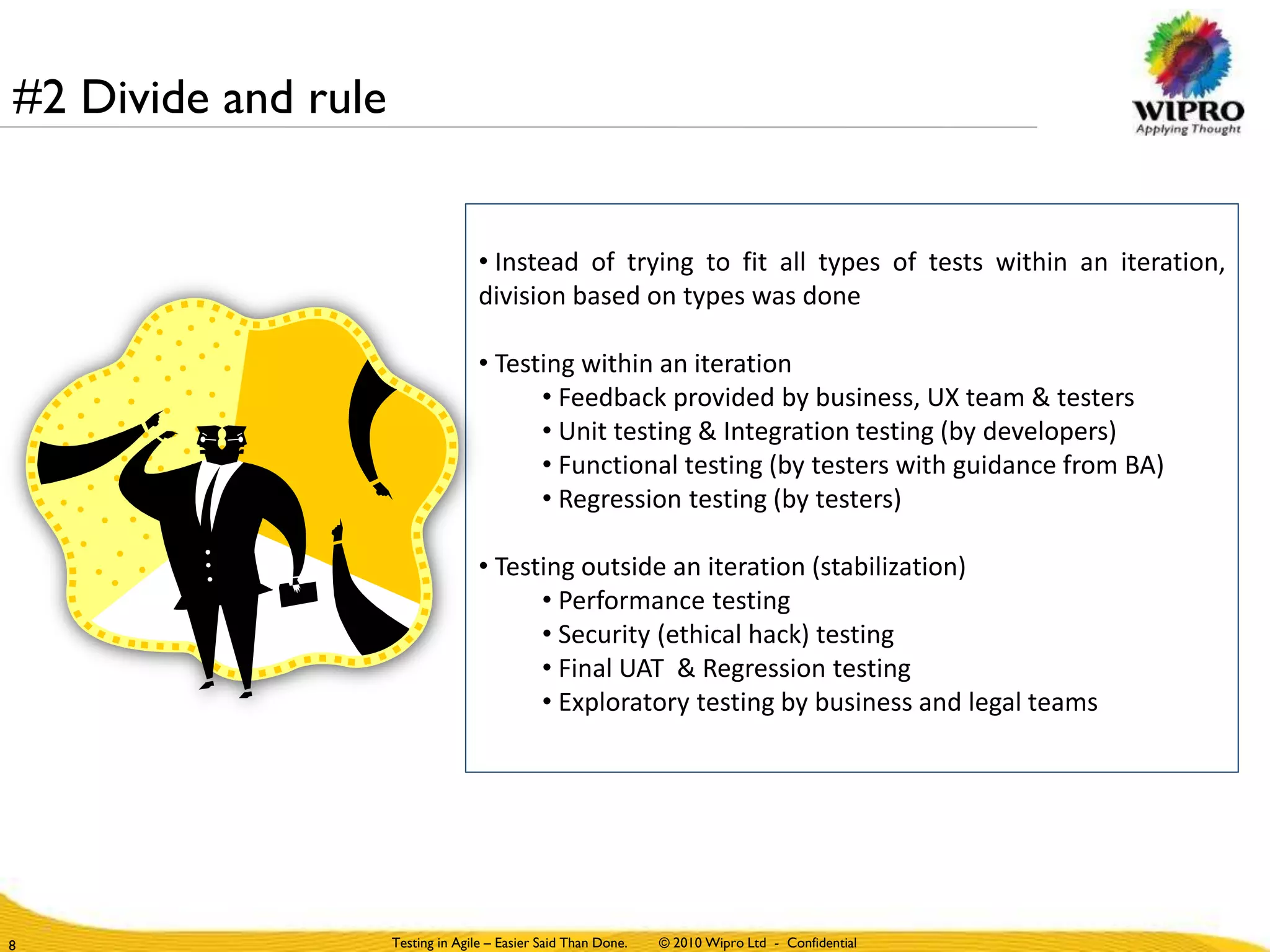 #2 Divide and rule

WIPRO
Applying Thought

• Instead of trying to fit all types of tests within an iteration, division based on types was done

• Testing within an iteration
• Feedback provided by business, UX team & testers
• Unit testing & Integration testing (by developers)
• Functional testing (by testers with guidance from BA)
• Regression testing (by testers)

• Testing outside an iteration (stabilization)
• Performance testing
• Security (ethical hack) testing
• Final UAT & Regression testing
• Exploratory testing by business and legal teams

8 Testing in Agile – Easier Said Than Done. © 2010 Wipro Ltd - Confidential